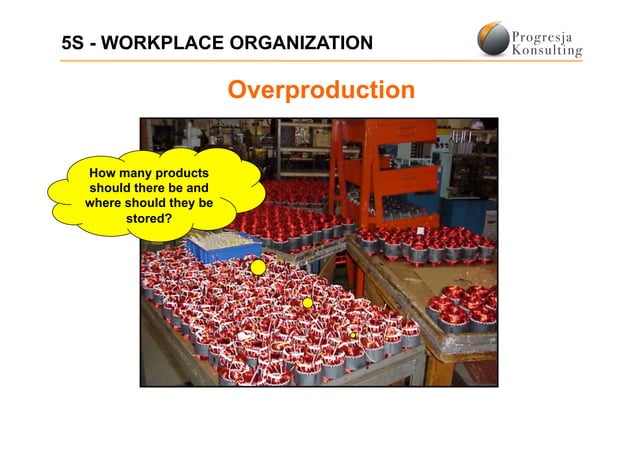 5S - WORKPLACE ORGANIZATION

Progresja Konsulting

Overproduction

How many products should there be and where should they be stored?